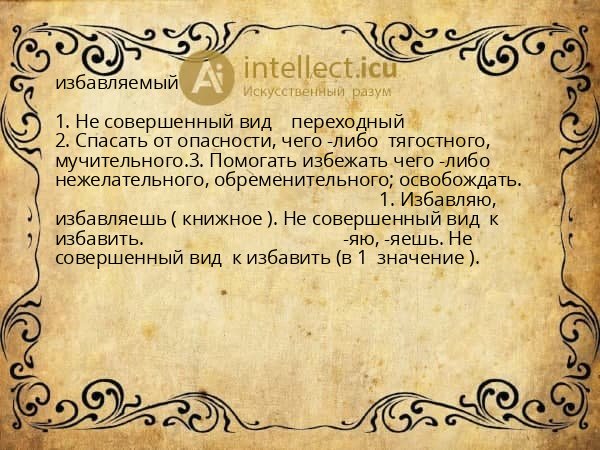 избавляемый

Ai intellect.icu
Искусственный разум

1. Не совершенный вид переходный
2. Спасать от опасности, чего -либо тягостного, мучительного.3. Помогать избежать чего -либо нежелательного, обременительного; освобождать. 1. Избавляю, избавляешь ( книжное ). Не совершенный вид к избавить. -яю, -яешь. Не совершенный вид к избавить (в 1 значение ).